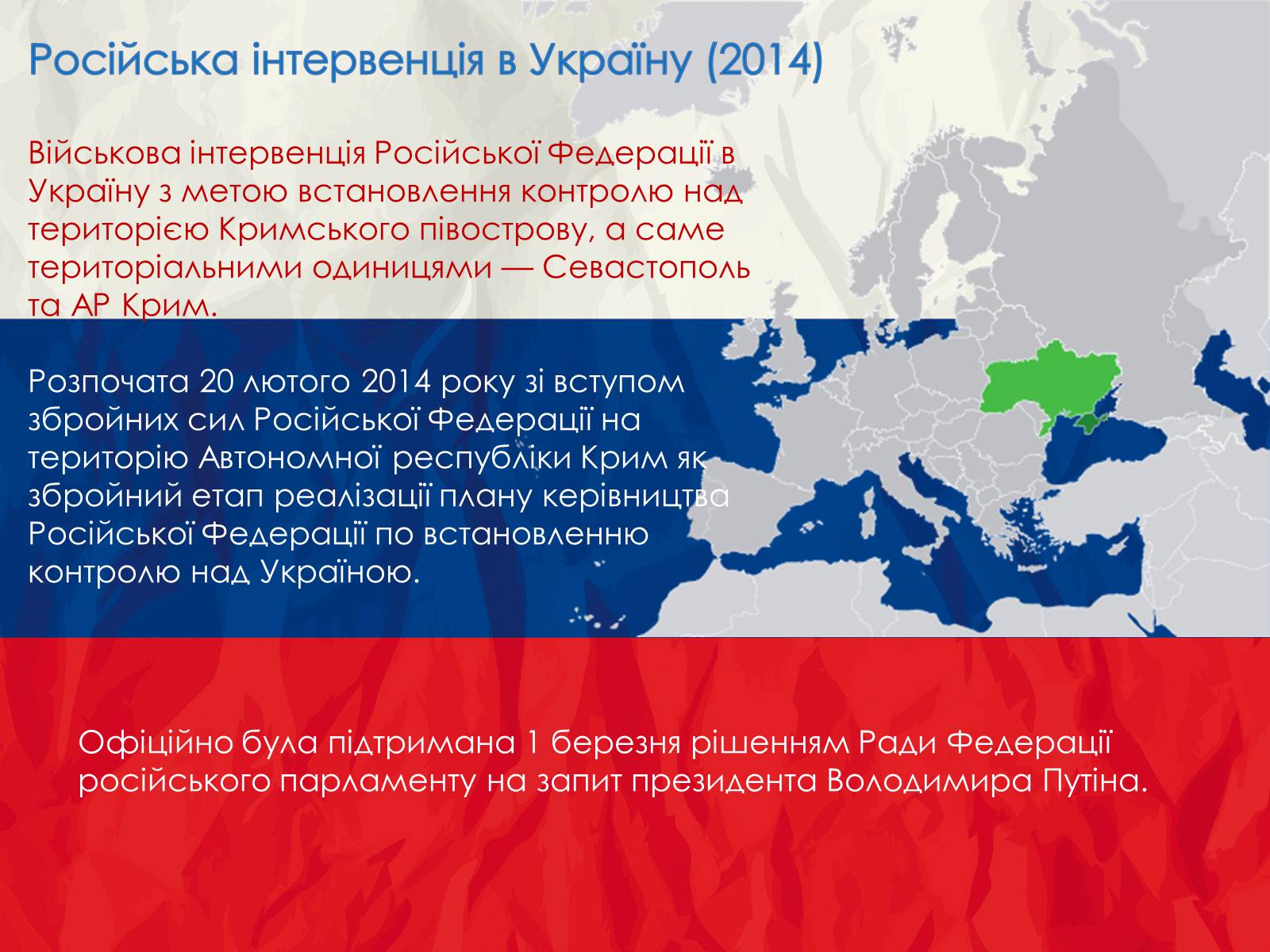 Російська інтервенція в Україну (2014)

Військова інтервенція Російської Федерації в Україну з метою встановлення контролю над територією Кримського півострову, а саме територіальними одиницями — Севастополь та АР Крим.

Розпочата 20 лютого 2014 року зі вступом збройних сил Російської Федерації на територію Автономної республіки Крим як збройний етап реалізації плану керівництва Російської Федерації по встановленню контролю над Україною.

Офіційно була підтримана 1 березня рішенням Ради Федерації російського парламенту на запит президента Володимира Путіна.